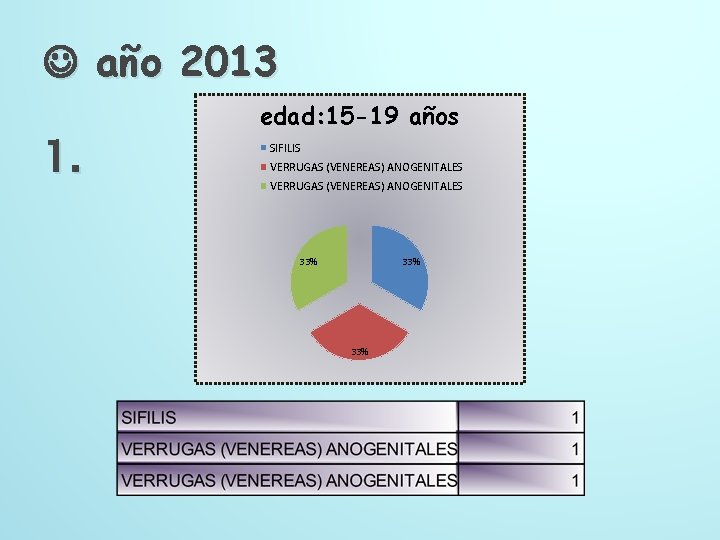 ☺ año 2013

1.

edad:15-19 años

SIFILIS
VERRUGAS (VENEREAS) ANOGENITALES
VERRUGAS (VENEREAS) ANOGENITALES

33%
33%
33%

| SIFILIS | 1 |
|---|---|
| VERRUGAS (VENEREAS) ANOGENITALES | 1 |
| VERRUGAS (VENEREAS) ANOGENITALES | 1 |